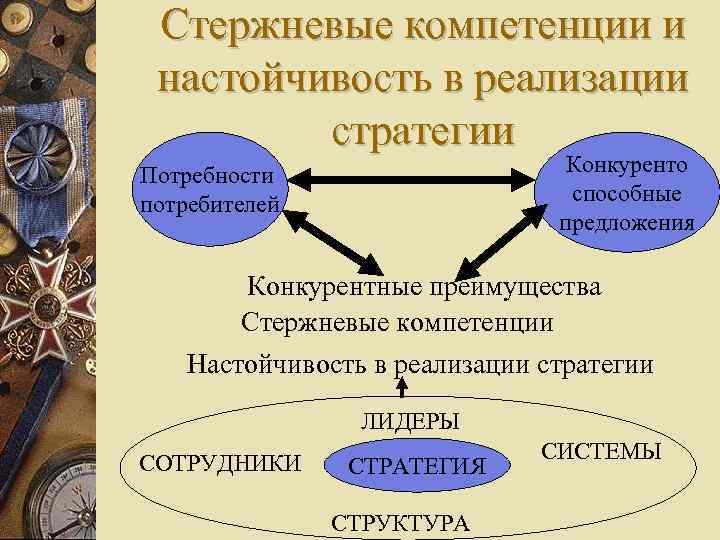 Стержневые компетенции и настойчивость в реализации стратегии

Потребности потребителей

Конкуренто способные предложения

Конкурентные преимущества

Стержневые компетенции

Настойчивость в реализации стратегии

ЛИДЕРЫ

СОТРУДНИКИ

СТРАТЕГИЯ

СИСТЕМЫ

СТРУКТУРА